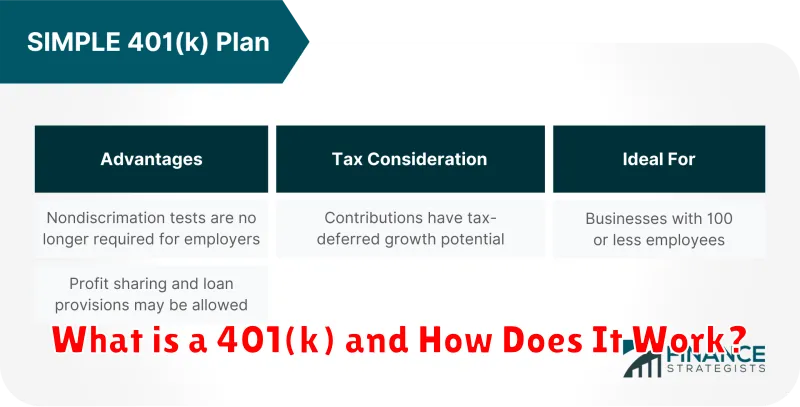 SIMPLE 401(k) Plan

| Advantages | Tax Consideration | Ideal For |
|---|---|---|
| Nondiscrimination tests are no longer required for employers | Contributions have tax-deferred growth potential | Businesses with 100 or less employees |
| Profit sharing and loan provisions may be allowed | | |

What is a 401(k) and How Does It Work?

FINANCE STRATEGISTS